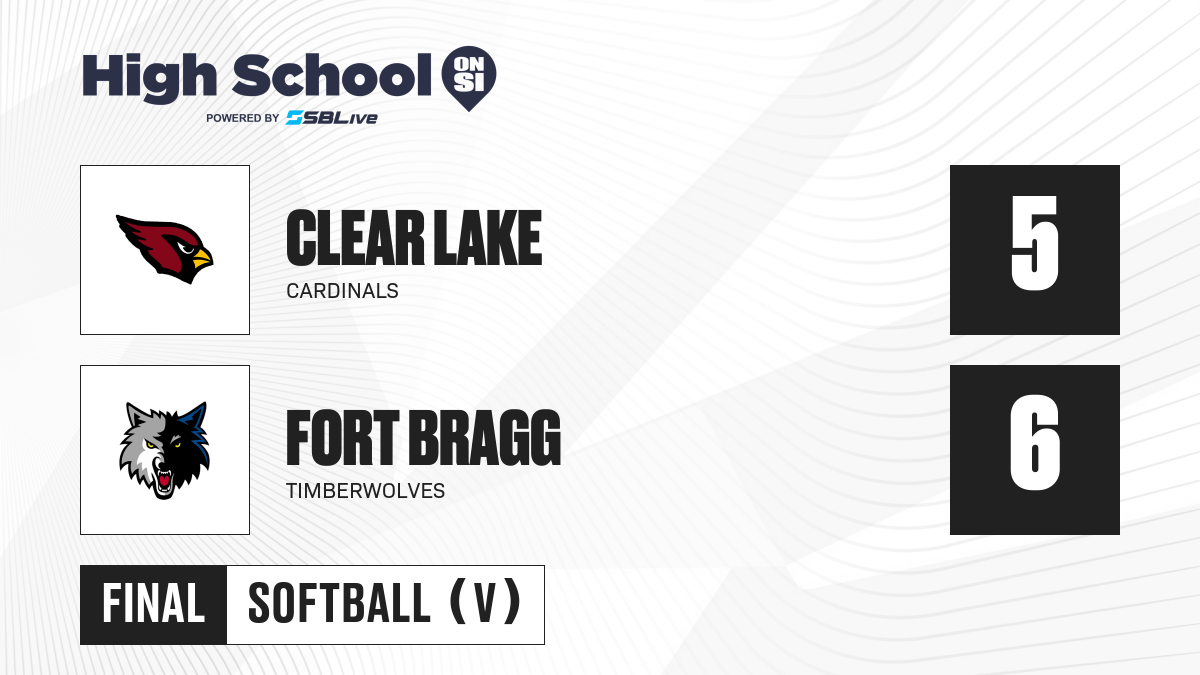 High School ON SI
POWERED BY SBLive

CLEAR LAKE
CARDINALS

5

FORT BRAGG
TIMBERWOLVES

6

FINAL SOFTBALL (V)